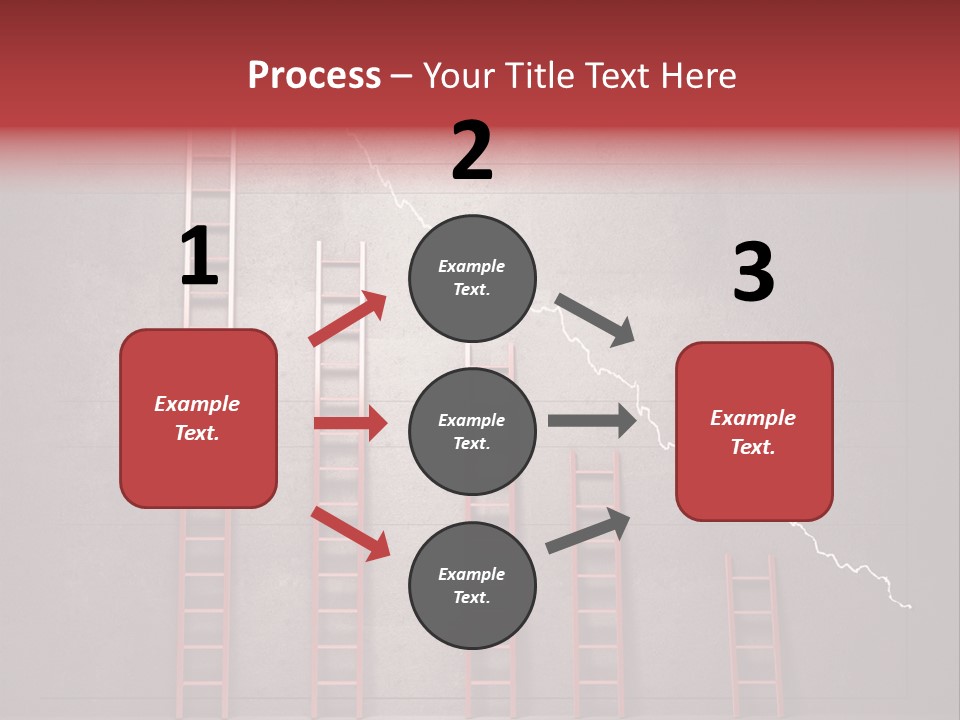 Process – Your Title Text Here

1

Example Text.

2

Example Text.

Example Text.

Example Text.

3

Example Text.